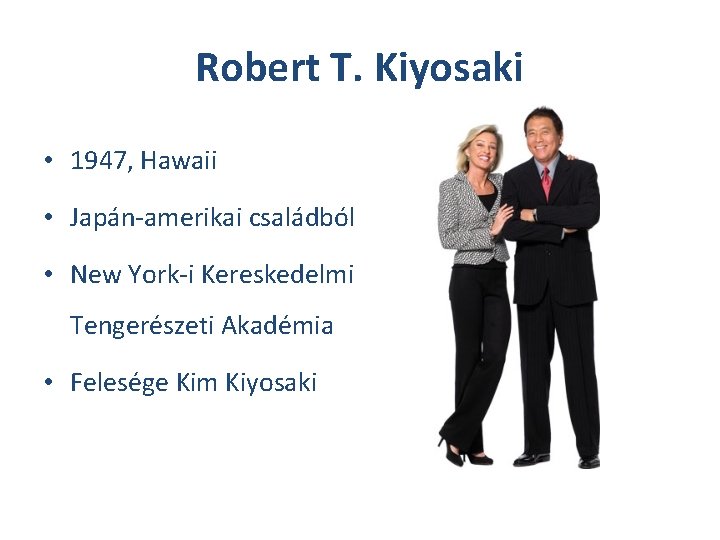 Robert T. Kiyosaki

• 1947, Hawaii

• Japán-amerikai családból

• New York-i Kereskedelmi Tengerészeti Akadémia

• Felesége Kim Kiyosaki